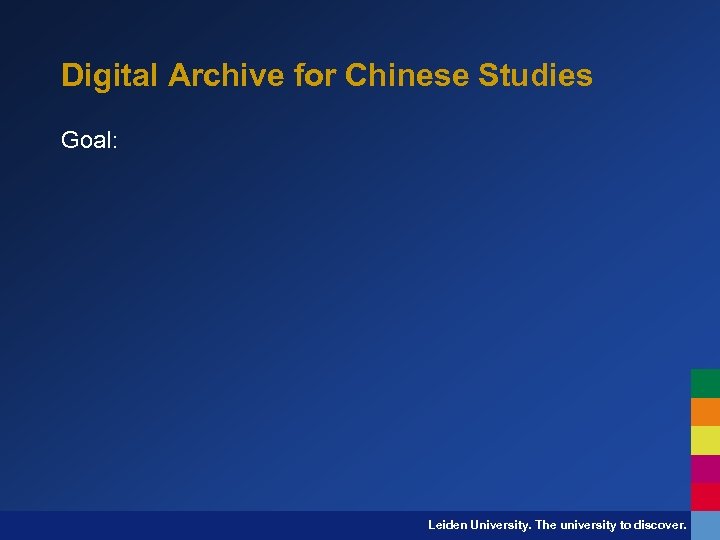 Digital Archive for Chinese Studies

Goal:

Leiden University. The university to discover.